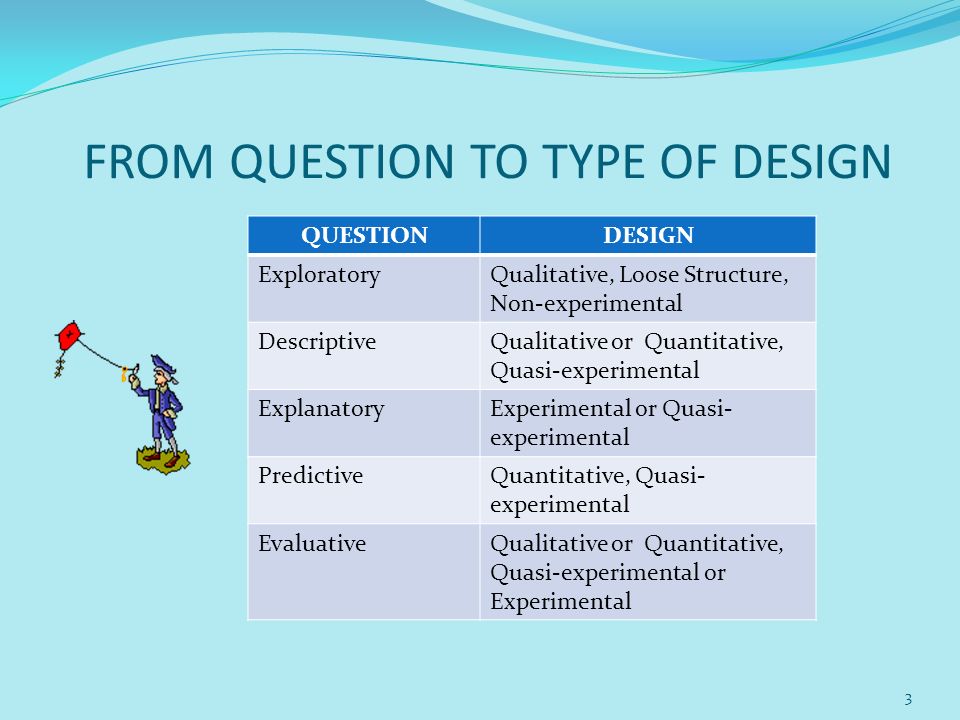 FROM QUESTION TO TYPE OF DESIGN

| QUESTION | DESIGN |
|---|---|
| Exploratory | Qualitative, Loose Structure, Non-experimental |
| Descriptive | Qualitative or Quantitative, Quasi-experimental |
| Explanatory | Experimental or Quasi-experimental |
| Predictive | Quantitative, Quasi-experimental |
| Evaluative | Qualitative or Quantitative, Quasi-experimental or Experimental |

3